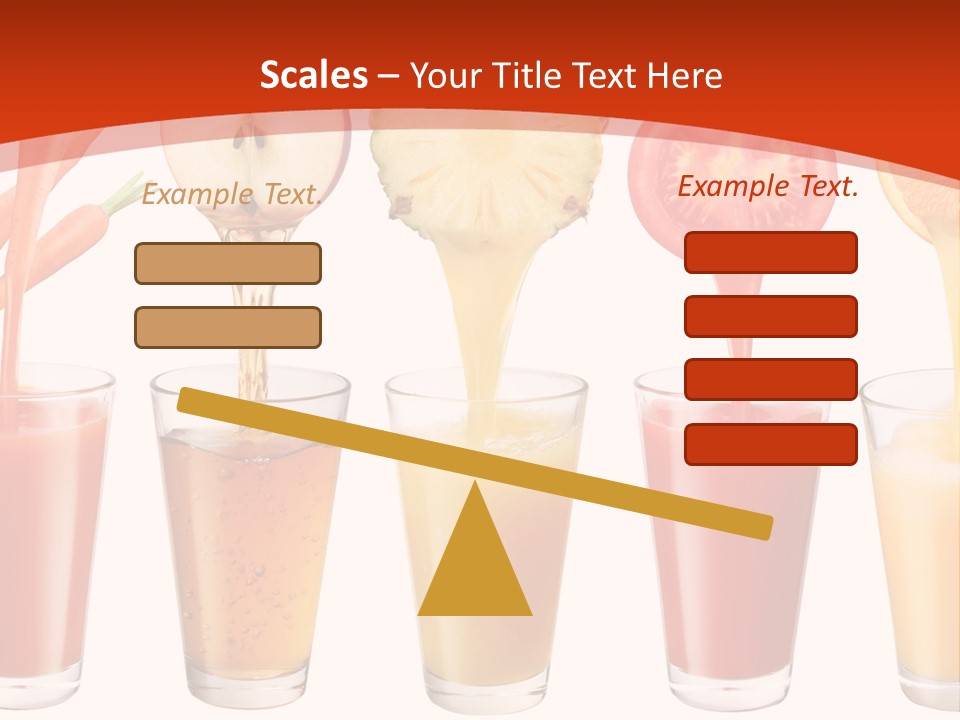 Scales – Your Title Text Here

Example Text.

Example Text.